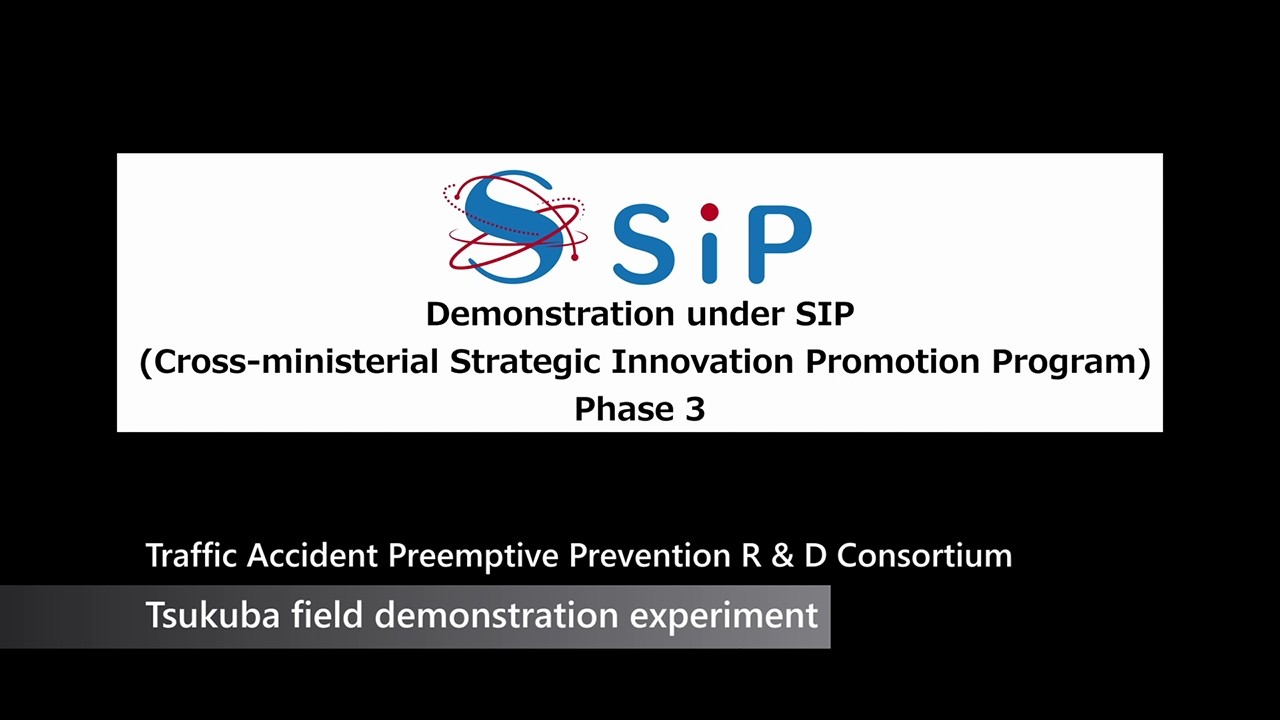 SiP

Demonstration under SIP
(Cross-ministerial Strategic Innovation Promotion Program)
Phase 3

Traffic Accident Preemptive Prevention R & D Consortium

Tsukuba field demonstration experiment